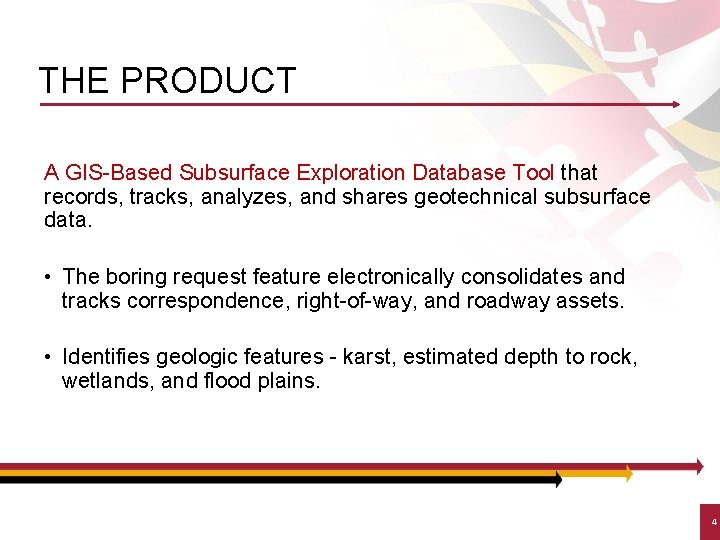 THE PRODUCT

A GIS-Based Subsurface Exploration Database Tool that records, tracks, analyzes, and shares geotechnical subsurface data.

• The boring request feature electronically consolidates and tracks correspondence, right-of-way, and roadway assets.

• Identifies geologic features - karst, estimated depth to rock, wetlands, and flood plains.

4